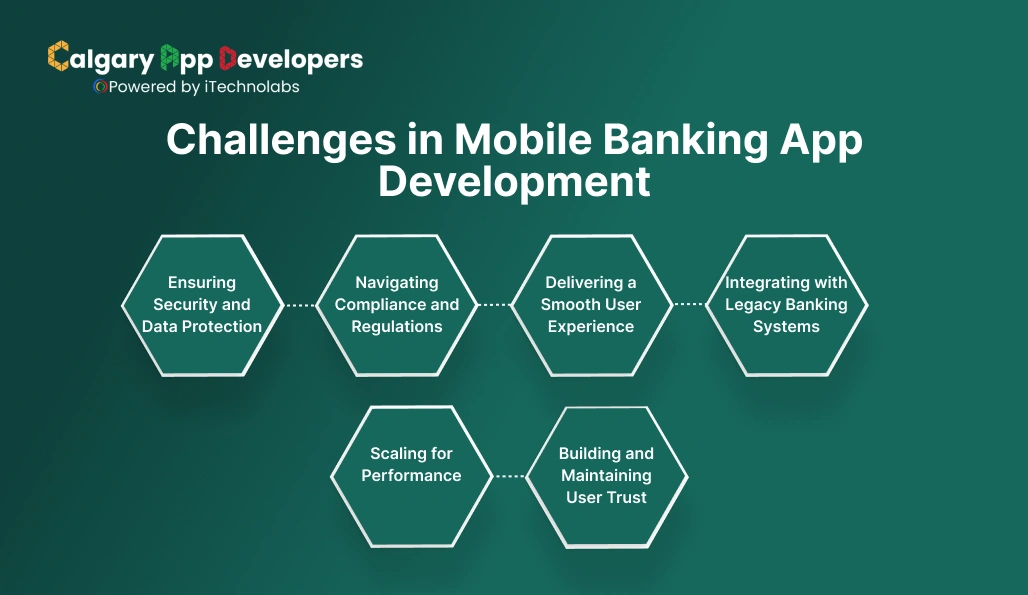 Calgary App Developers
Powered by iTechnolabs

Challenges in Mobile Banking App Development

Ensuring Security and Data Protection

Navigating Compliance and Regulations

Delivering a Smooth User Experience

Integrating with Legacy Banking Systems

Scaling for Performance

Building and Maintaining User Trust